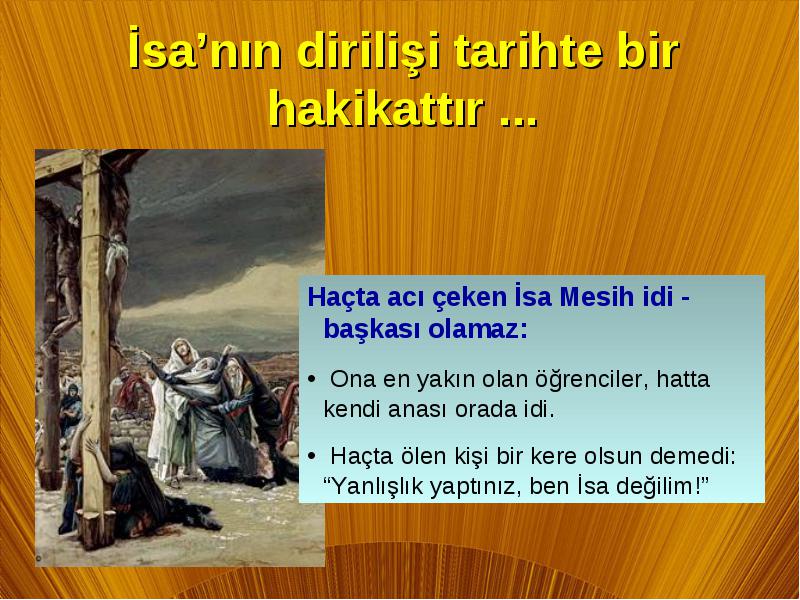 İsa’nın dirilişi tarihte bir hakikattır ...

Haçta acı çeken İsa Mesih idi - başkası olamaz:

• Ona en yakın olan öğrenciler, hatta kendi anası orada idi.

• Haçta ölen kişi bir kere olsun demedi: “Yanlışlık yaptınız, ben İsa değilim!”